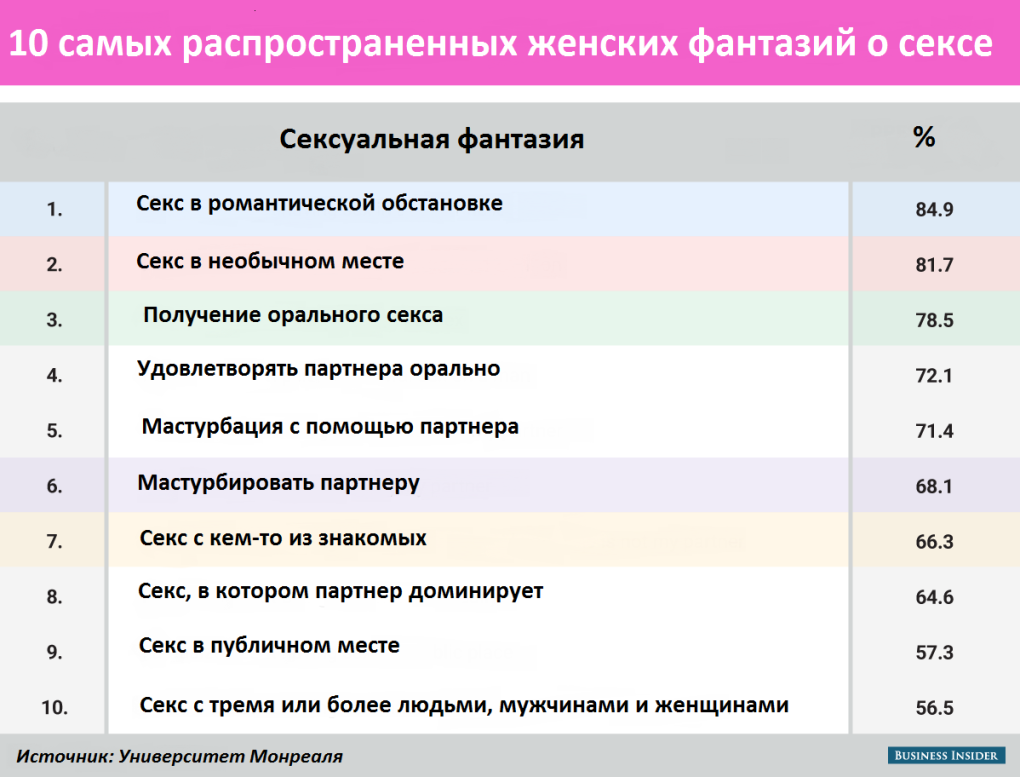 10 самых распространенных женских фантазий о сексе

| | Сексуальная фантазия | % |
|---|---|---|
| 1. | Секс в романтической обстановке | 84.9 |
| 2. | Секс в необычном месте | 81.7 |
| 3. | Получение орального секса | 78.5 |
| 4. | Удовлетворять партнера орально | 72.1 |
| 5. | Мастурбация с помощью партнера | 71.4 |
| 6. | Мастурбировать партнеру | 68.1 |
| 7. | Секс с кем-то из знакомых | 66.3 |
| 8. | Секс, в котором партнер доминирует | 64.6 |
| 9. | Секс в публичном месте | 57.3 |
| 10. | Секс с тремя или более людьми, мужчинами и женщинами | 56.5 |

Источник: Университет Монреаля

BUSINESS INSIDER